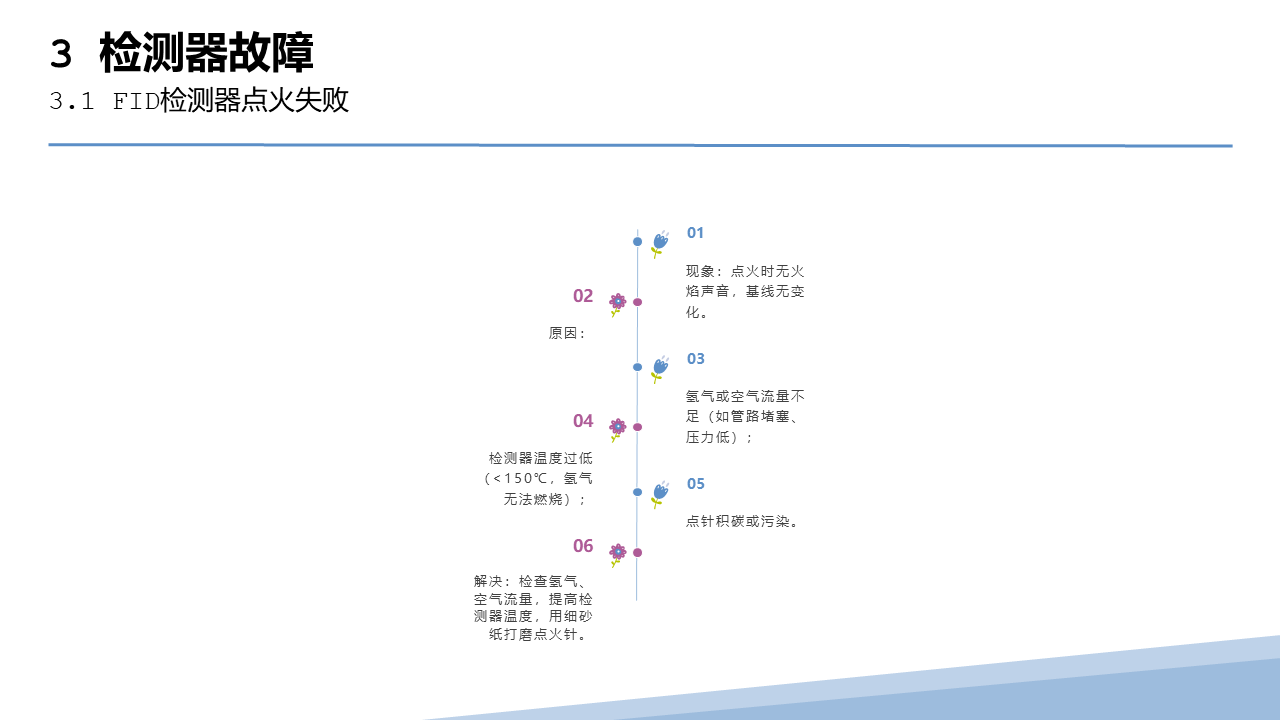 3 检测器故障

3.1 FID检测器点火失败

01

现象：点火时无火焰声音，基线无变化。

02

原因：

03

氢气或空气流量不足（如管路堵塞、压力低）；

04

检测器温度过低（<150℃，氢气无法燃烧）；

05

点针积碳或污染。

06

解决：检查氢气、空气流量，提高检测器温度，用细砂纸打磨点火针。